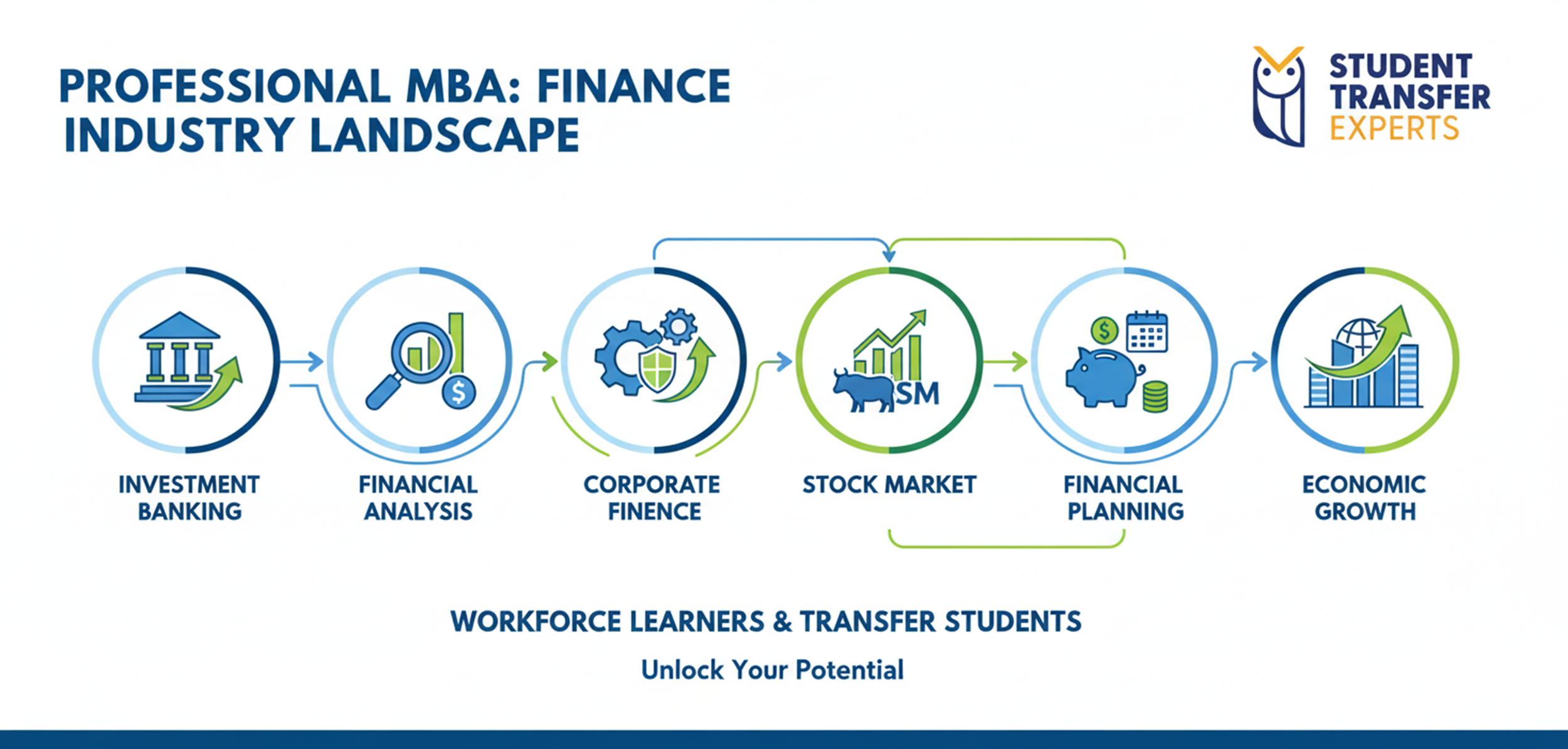 PROFESSIONAL MBA: FINANCE INDUSTRY LANDSCAPE

STUDENT TRANSFER EXPERTS

SM

INVESTMENT BANKING

FINANCIAL ANALYSIS

CORPORATE FINENCE

STOCK MARKET

FINANCIAL PLANNING

ECONOMIC GROWTH

WORKFORCE LEARNERS & TRANSFER STUDENTS

Unlock Your Potential